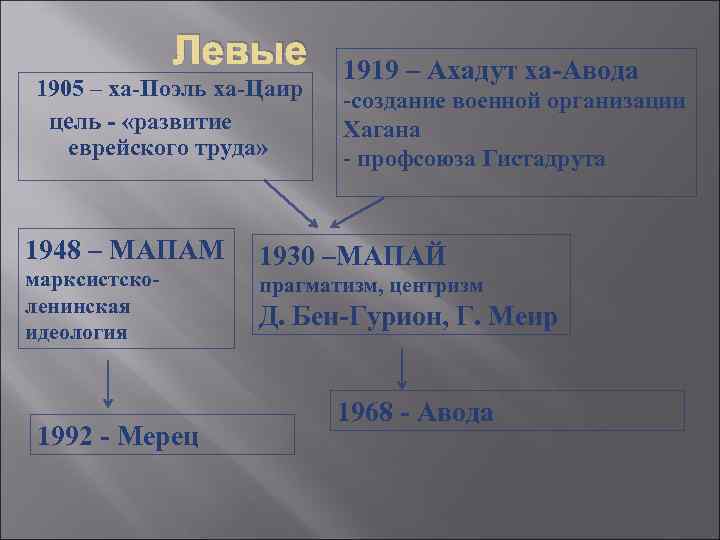 Левые

1905 – ха-Поэль ха-Цаир
цель - «развитие еврейского труда»

1919 – Ахадут ха-Авода
-создание военной организации Хагана
- профсоюза Гистадрута

1948 – МАПАМ
марксистско-ленинская идеология

1930 –МАПАЙ
прагматизм, центризм
Д. Бен-Гурион, Г. Меир

1992 - Мерец

1968 - Авода